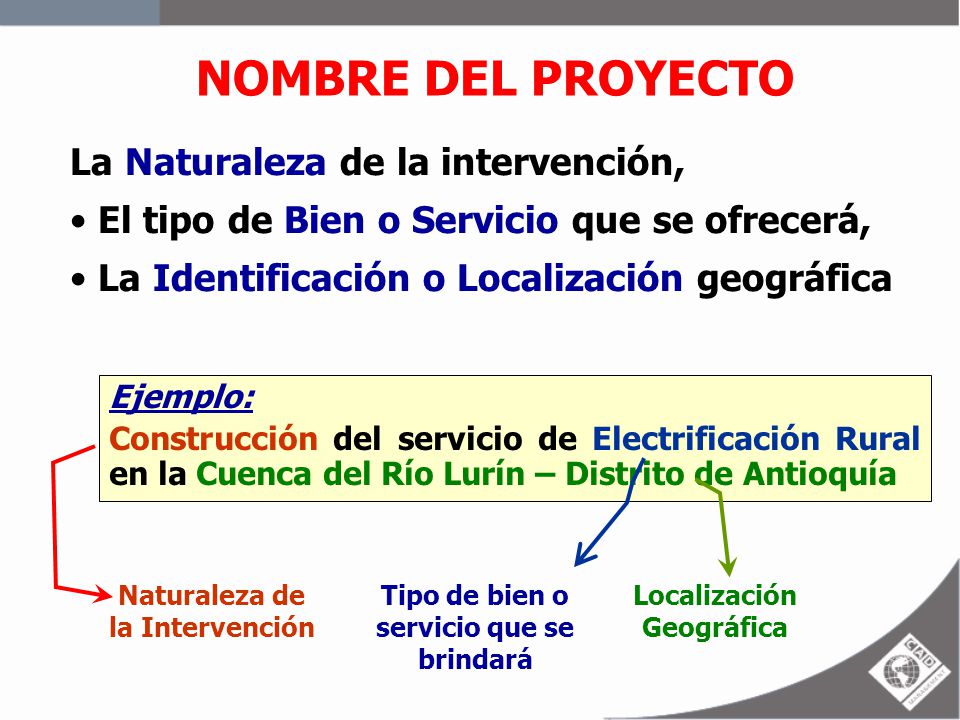 NOMBRE DEL PROYECTO

La Naturaleza de la intervención,

• El tipo de Bien o Servicio que se ofrecerá,

• La Identificación o Localización geográfica

Ejemplo:

Construcción del servicio de Electrificación Rural en la Cuenca del Río Lurín – Distrito de Antioquía

Naturaleza de la Intervención

Tipo de bien o servicio que se brindará

Localización Geográfica

CAD MANAGEMENT